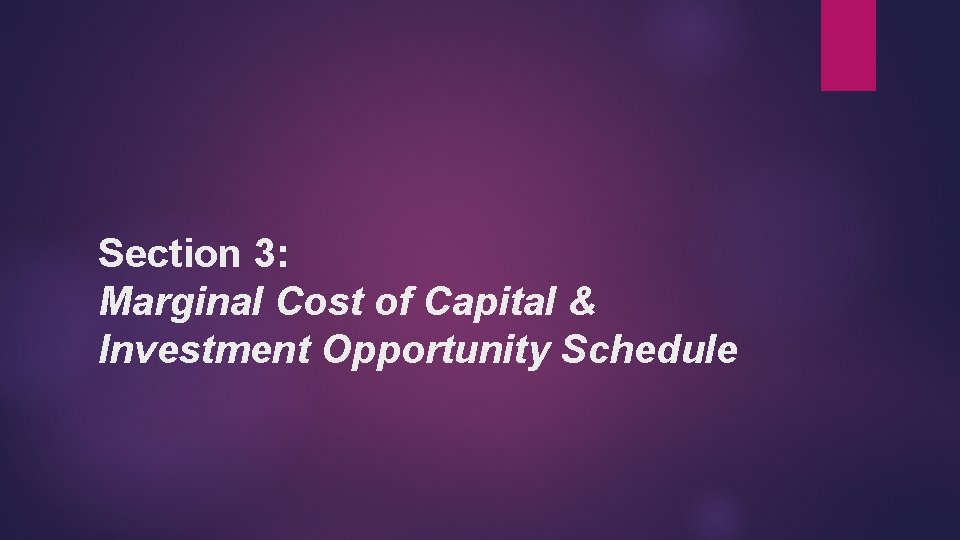 Section 3:
Marginal Cost of Capital & Investment Opportunity Schedule